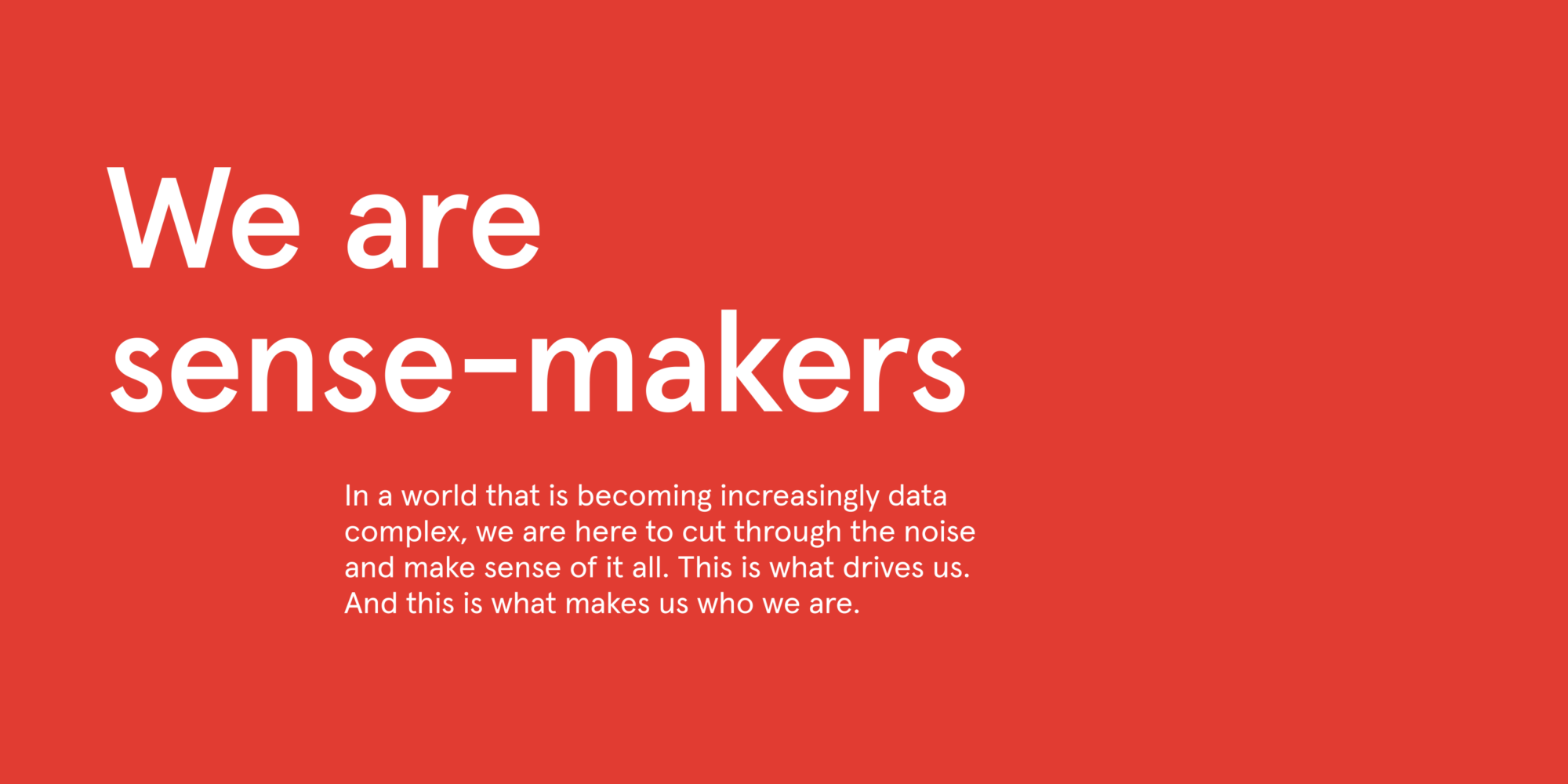 We are sense-makers

In a world that is becoming increasingly data complex, we are here to cut through the noise and make sense of it all. This is what drives us. And this is what makes us who we are.